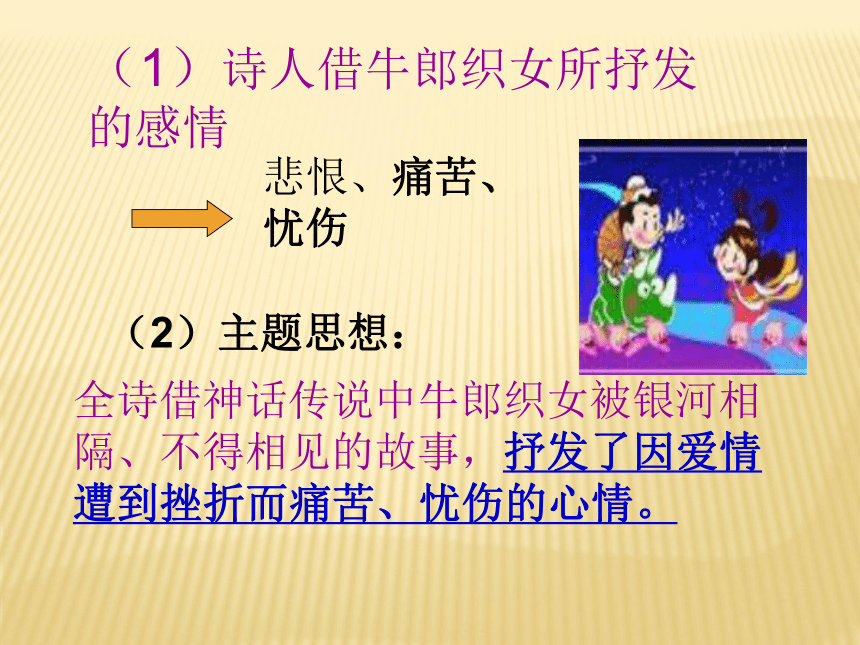 （1）诗人借牛郎织女所抒发的感情

悲恨、痛苦、忧伤

（2）主题思想：

全诗借神话传说中牛郎织女被银河相隔、不得相见的故事，抒发了因爱情遭到挫折而痛苦、忧伤的心情。